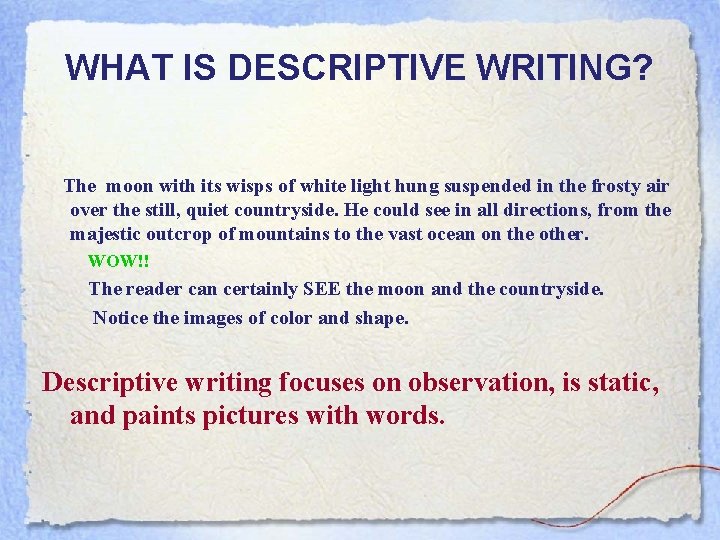 WHAT IS DESCRIPTIVE WRITING?

The moon with its wisps of white light hung suspended in the frosty air over the still, quiet countryside. He could see in all directions, from the majestic outcrop of mountains to the vast ocean on the other.

WOW!!

The reader can certainly SEE the moon and the countryside.

Notice the images of color and shape.

Descriptive writing focuses on observation, is static, and paints pictures with words.